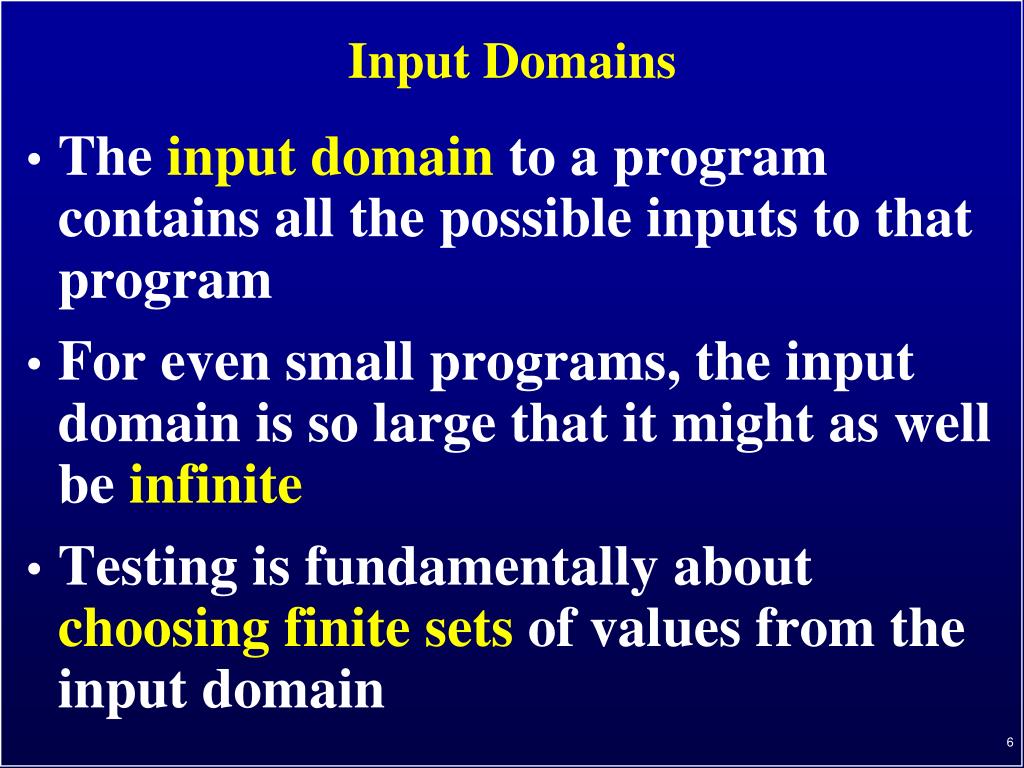 Input Domains

• The input domain to a program contains all the possible inputs to that program

• For even small programs, the input domain is so large that it might as well be infinite

• Testing is fundamentally about choosing finite sets of values from the input domain

6